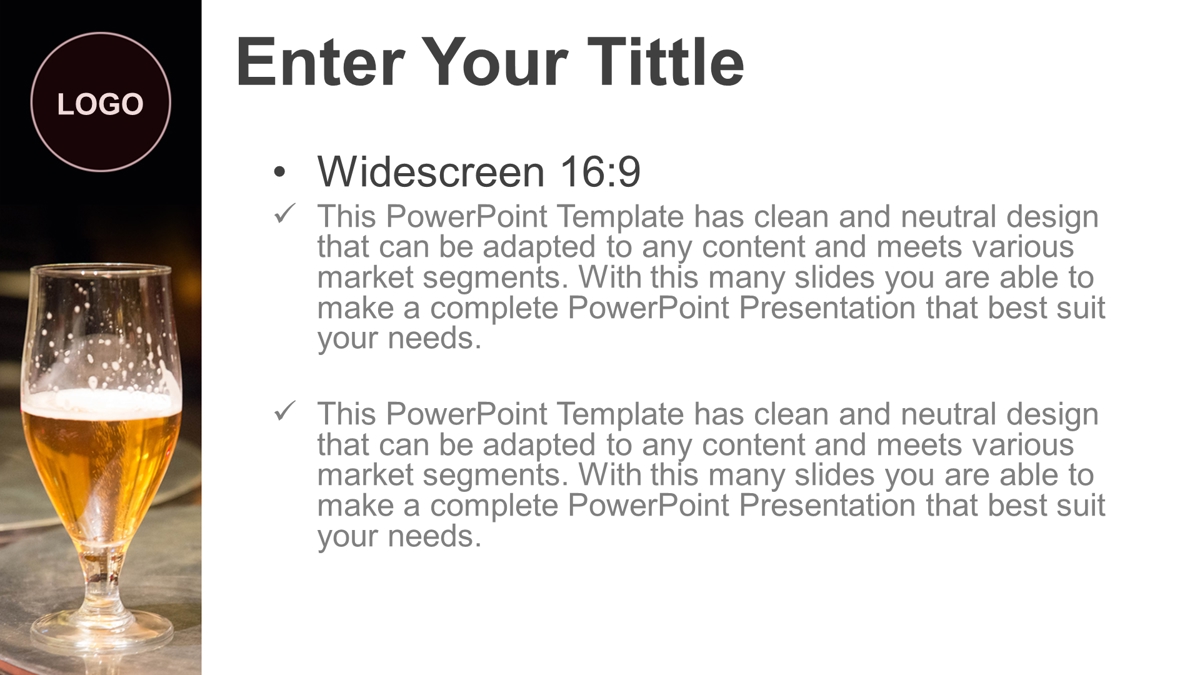 LOGO

Enter Your Tittle

• Widescreen 16:9

✓ This PowerPoint Template has clean and neutral design that can be adapted to any content and meets various market segments. With this many slides you are able to make a complete PowerPoint Presentation that best suit your needs.

✓ This PowerPoint Template has clean and neutral design that can be adapted to any content and meets various market segments. With this many slides you are able to make a complete PowerPoint Presentation that best suit your needs.